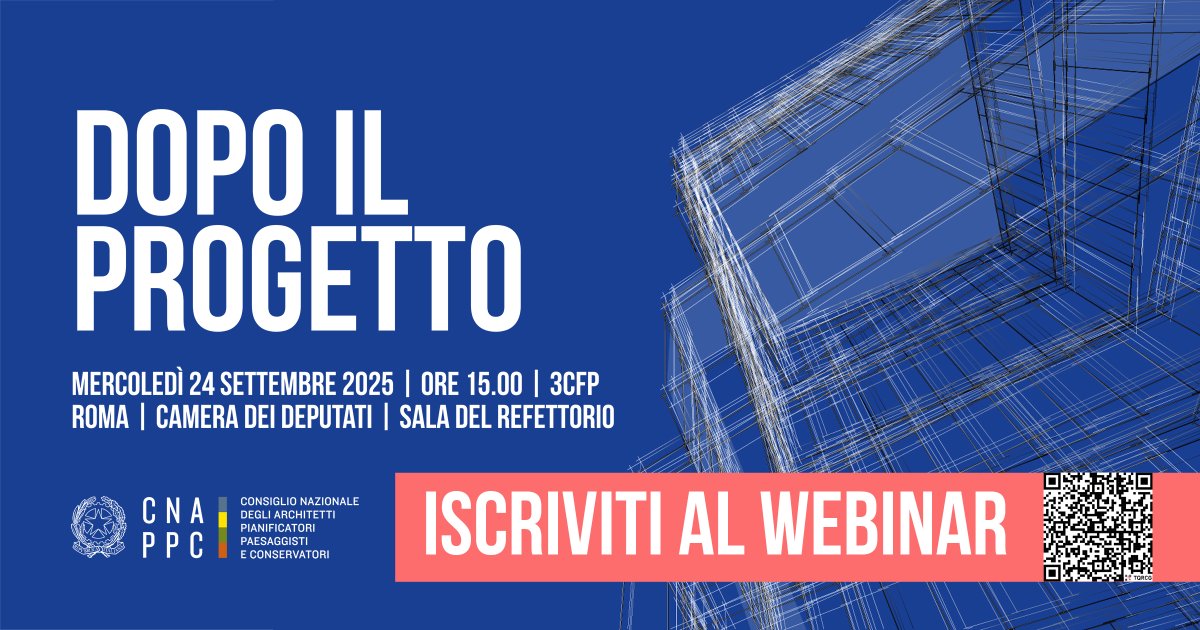 DOPO IL PROGETTO

MERCOLEDÌ 24 SETTEMBRE 2025 | ORE 15.00 | 3CFP
ROMA | CAMERA DEI DEPUTATI | SALA DEL REFETTORIO

CNA PPC
CONSIGLIO NAZIONALE DEGLI ARCHITETTI PIANIFICATORI PAESAGGISTI E CONSERVATORI

ISCRIVITI AL WEBINAR